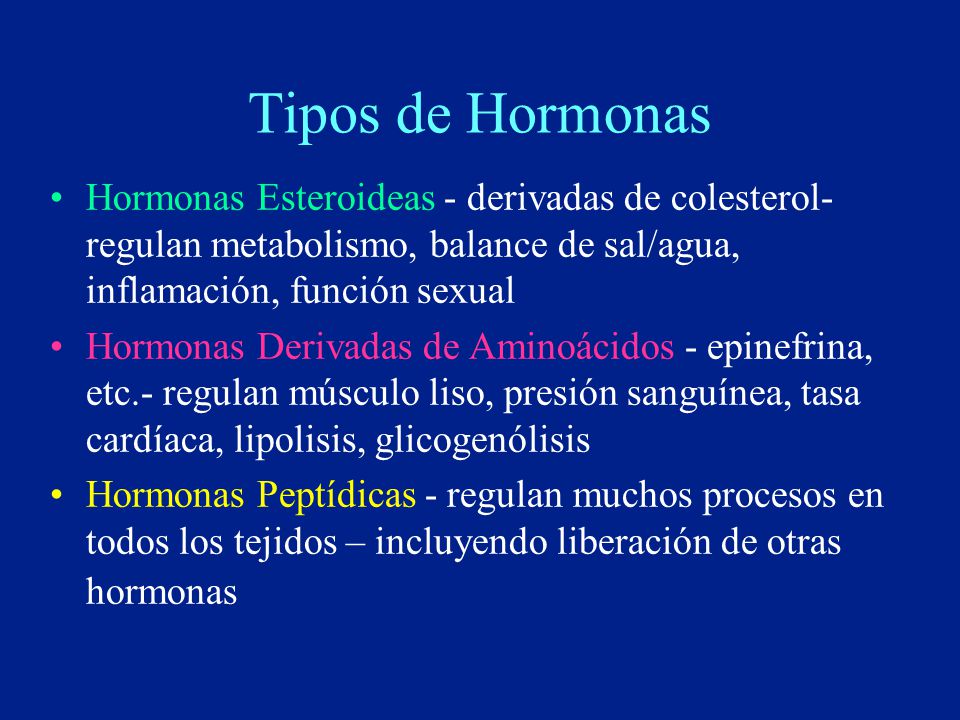 Tipos de Hormonas

• Hormonas Esteroideas - derivadas de colesterol- regulan metabolismo, balance de sal/agua, inflamación, función sexual
• Hormonas Derivadas de Aminoácidos - epinefrina, etc.- regulan músculo liso, presión sanguínea, tasa cardíaca, lipolisis, glicogenólisis
• Hormonas Peptídicas - regulan muchos procesos en todos los tejidos – incluyendo liberación de otras hormonas